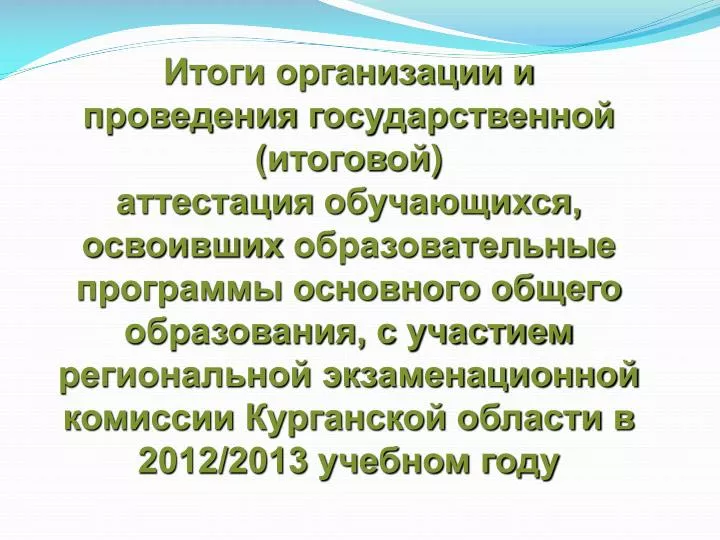 Итоги организации и проведения государственной (итоговой) аттестация обучающихся, освоивших образовательные программы основного общего образования, с участием региональной экзаменационной комиссии Курганской области в 2012/2013 учебном году